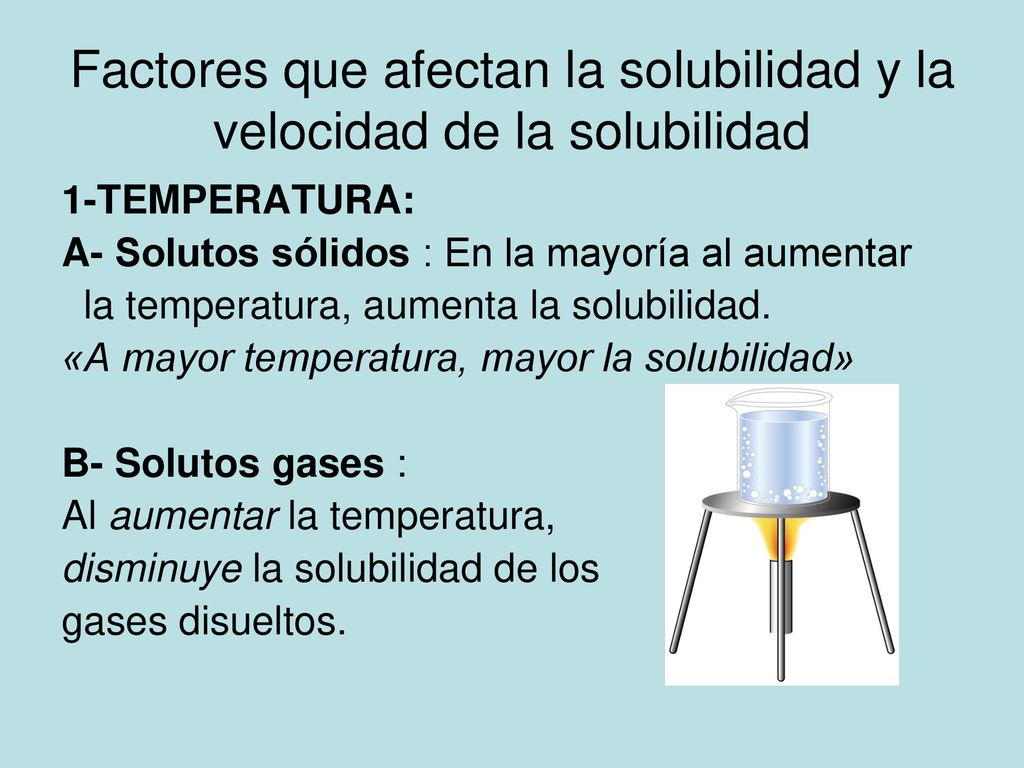 Factores que afectan la solubilidad y la velocidad de la solubilidad

1-TEMPERATURA:

A- Solutos sólidos : En la mayoría al aumentar la temperatura, aumenta la solubilidad.

«A mayor temperatura, mayor la solubilidad»

B- Solutos gases :

Al aumentar la temperatura, disminuye la solubilidad de los gases disueltos.